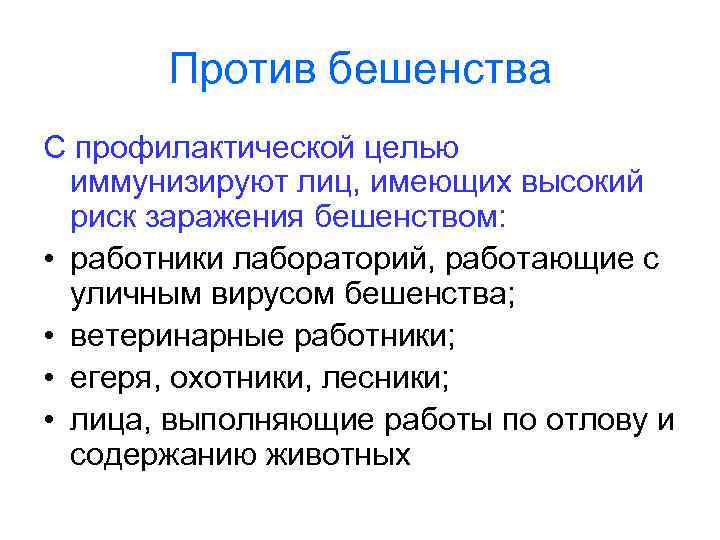 Против бешенства

С профилактической целью иммунизируют лиц, имеющих высокий риск заражения бешенством:

• работники лабораторий, работающие с уличным вирусом бешенства;
• ветеринарные работники;
• егеря, охотники, лесники;
• лица, выполняющие работы по отлову и содержанию животных